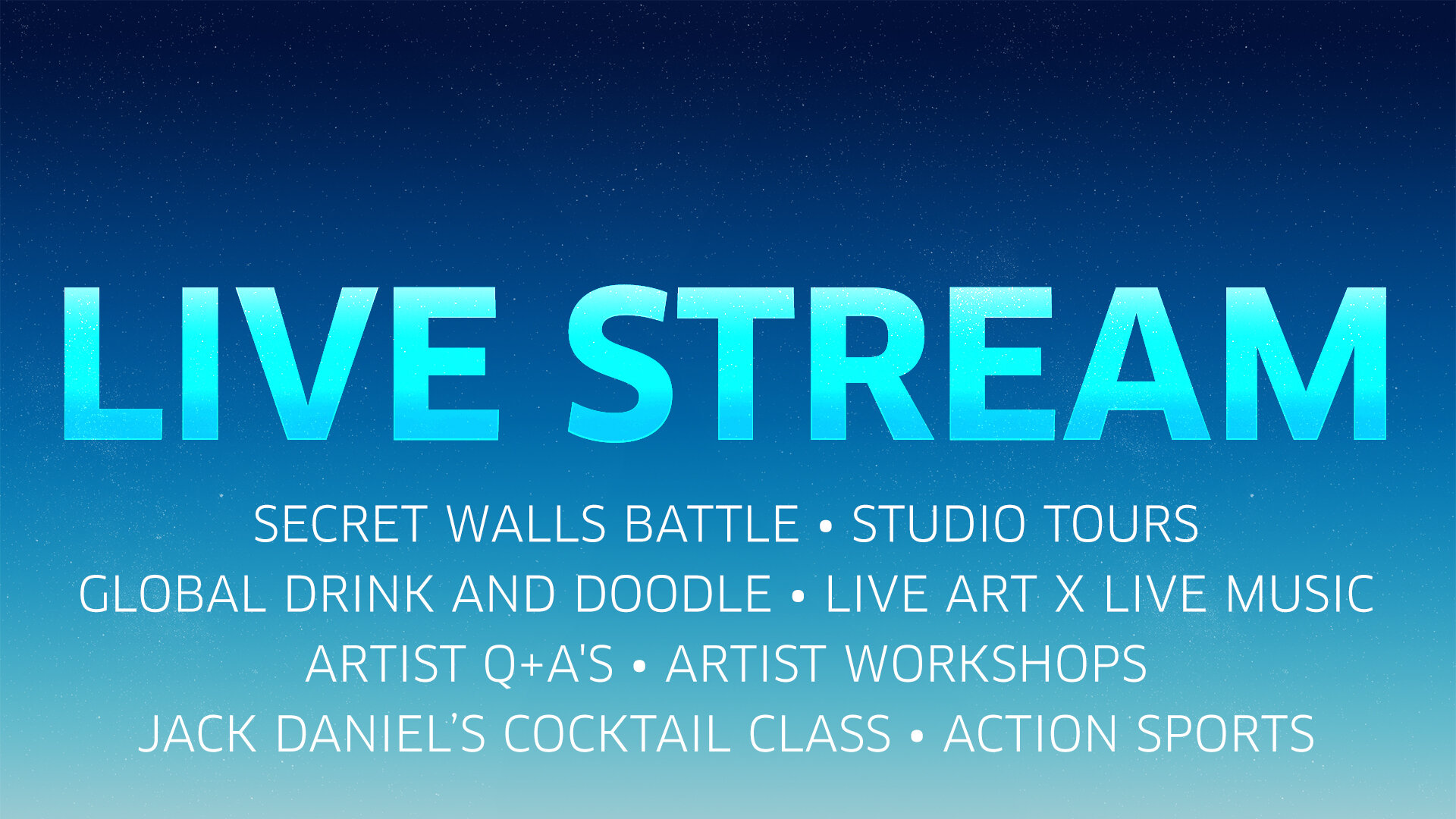 LIVE STREAM

SECRET WALLS BATTLE • STUDIO TOURS
GLOBAL DRINK AND DOODLE • LIVE ART X LIVE MUSIC
ARTIST Q+A'S • ARTIST WORKSHOPS
JACK DANIEL'S COCKTAIL CLASS • ACTION SPORTS